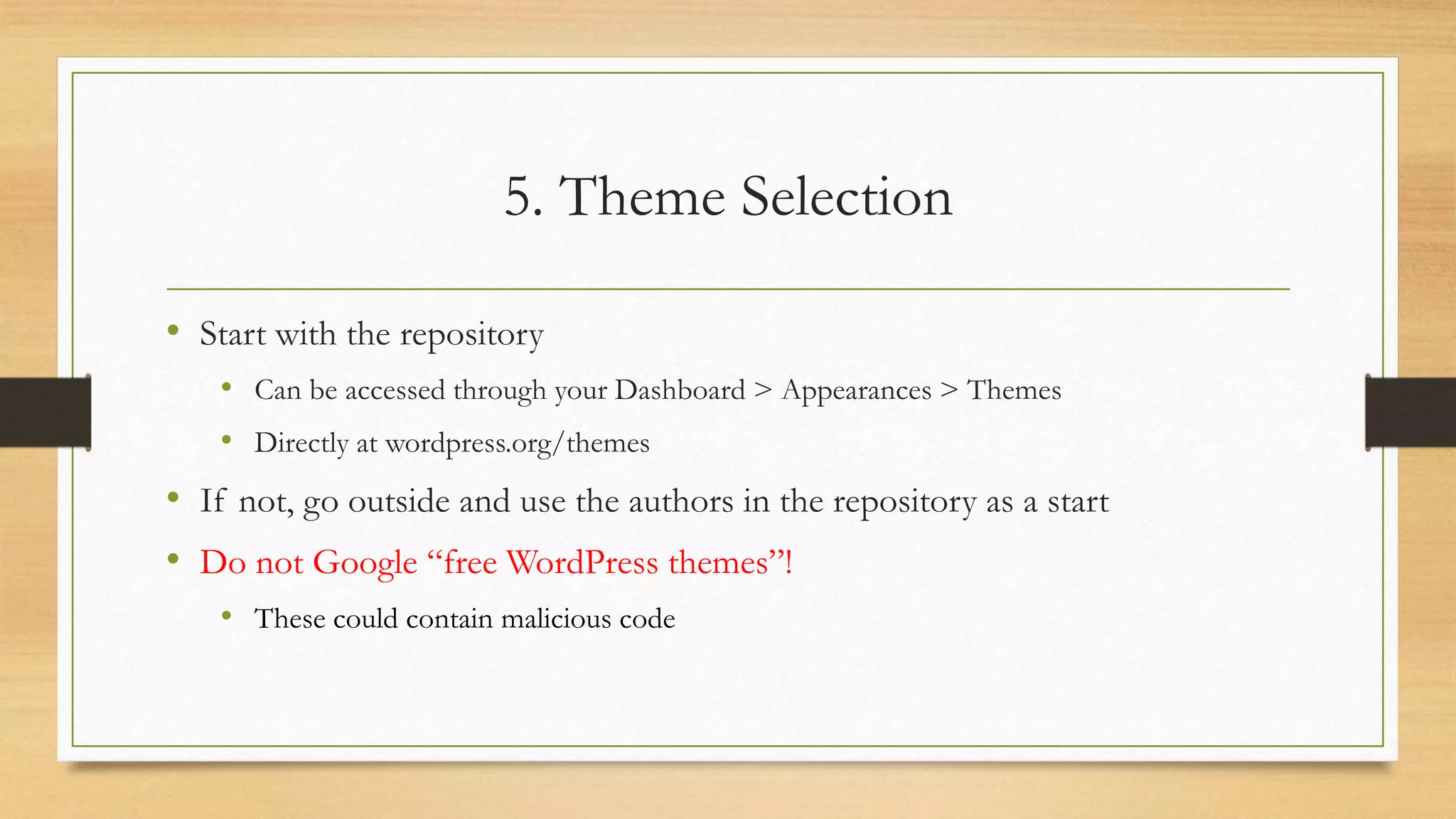 5. Theme Selection

• Start with the repository
  • Can be accessed through your Dashboard > Appearances > Themes
  • Directly at wordpress.org/themes
• If not, go outside and use the authors in the repository as a start
• Do not Google “free WordPress themes”!
  • These could contain malicious code